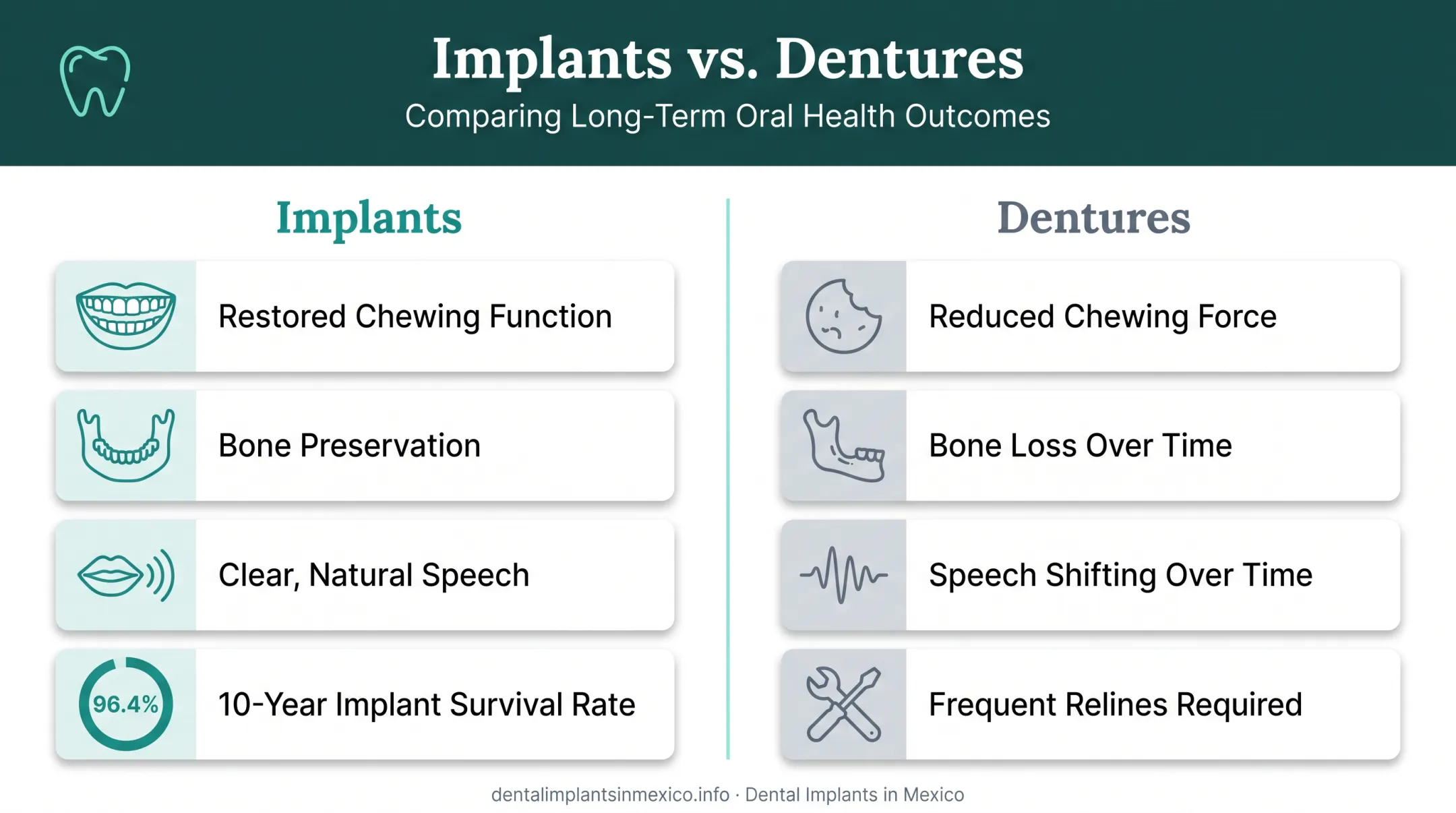 Implants vs. Dentures
Comparing Long-Term Oral Health Outcomes

Implants

Restored Chewing Function

Bone Preservation

Clear, Natural Speech

96.4%

10-Year Implant Survival Rate

Dentures

Reduced Chewing Force

Bone Loss Over Time

Speech Shifting Over Time

Frequent Relines Required

dentalimplantsinmexico.info · Dental Implants in Mexico